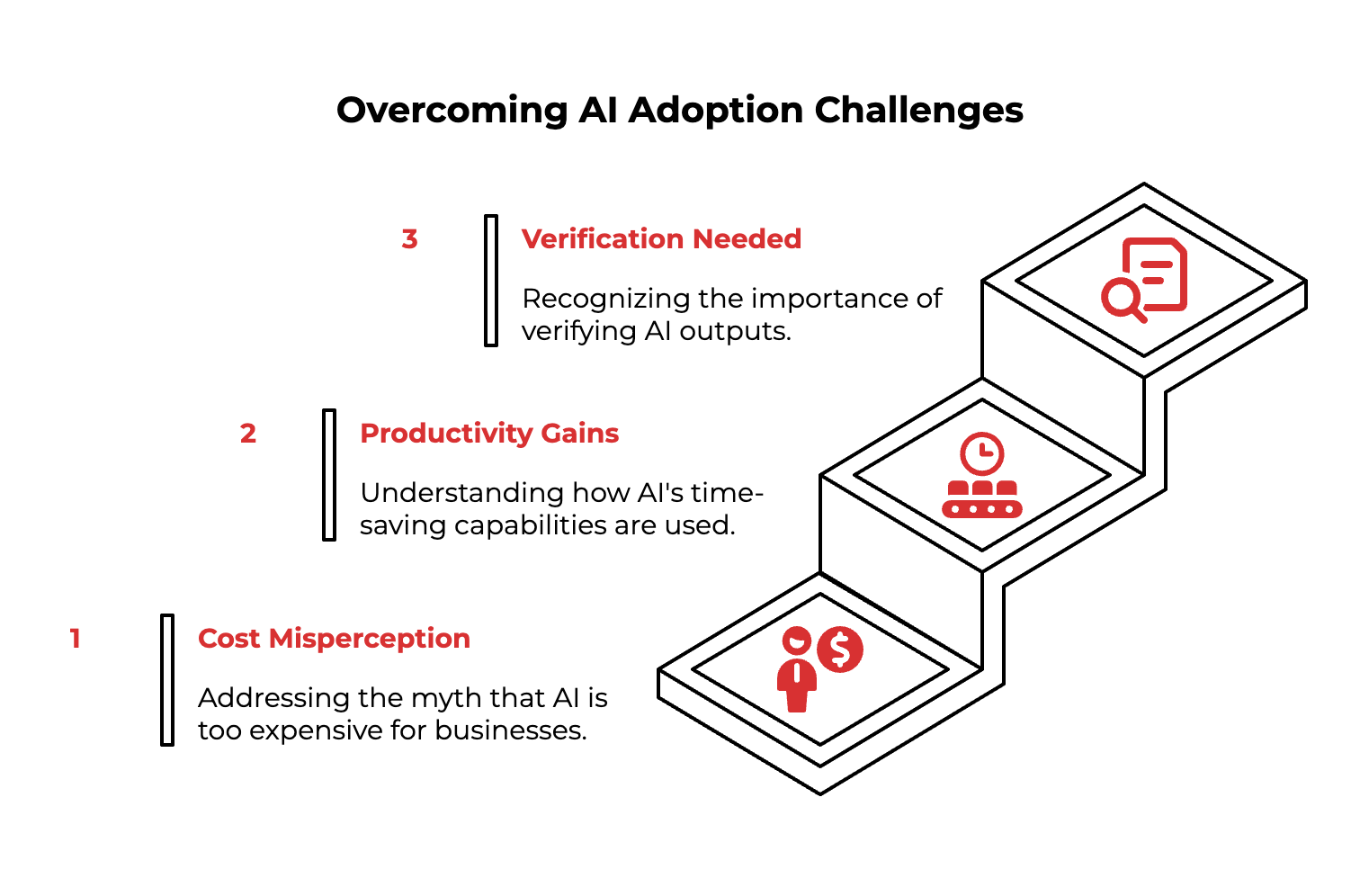 Overcoming AI Adoption Challenges

3

Verification Needed

Recognizing the importance of verifying AI outputs.

2

Productivity Gains

Understanding how AI's time-saving capabilities are used.

1

Cost Misperception

Addressing the myth that AI is too expensive for businesses.